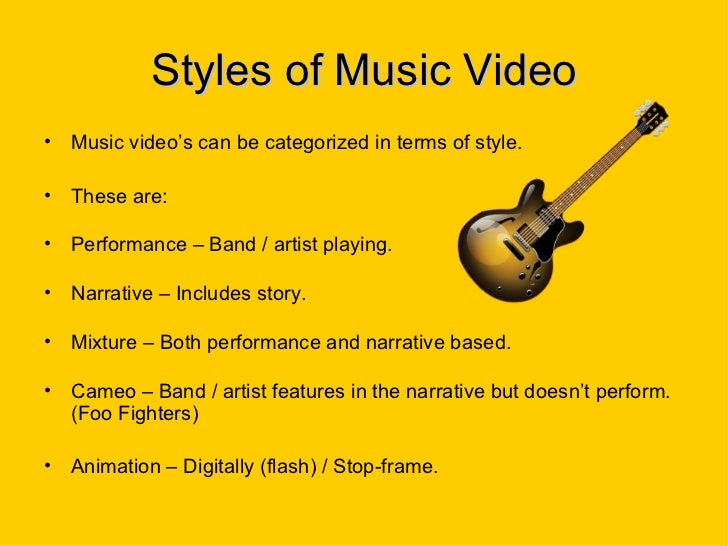 Styles of Music Video

• Music video's can be categorized in terms of style.

• These are:

• Performance – Band / artist playing.

• Narrative – Includes story.

• Mixture – Both performance and narrative based.

• Cameo – Band / artist features in the narrative but doesn't perform. (Foo Fighters)

• Animation – Digitally (flash) / Stop-frame.